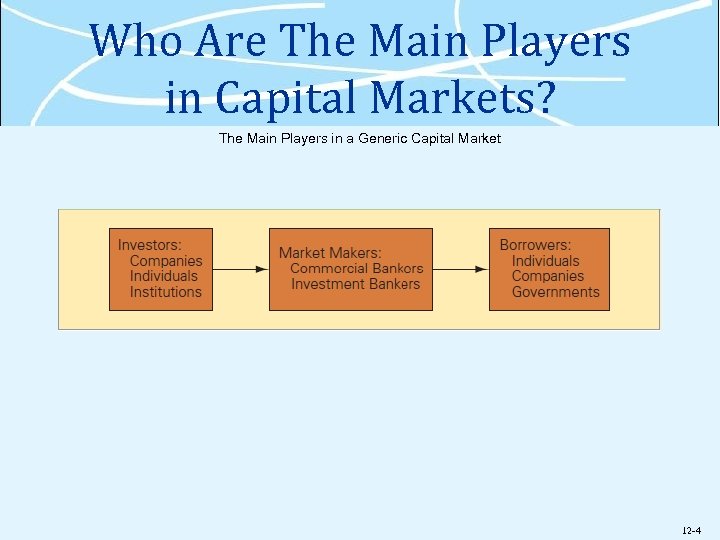 Who Are The Main Players in Capital Markets?

The Main Players in a Generic Capital Market

Investors:
Companies
Individuals
Institutions

Market Makers:
Commercial Bankers
Investment Bankers

Borrowers:
Individuals
Companies
Governments

12-4